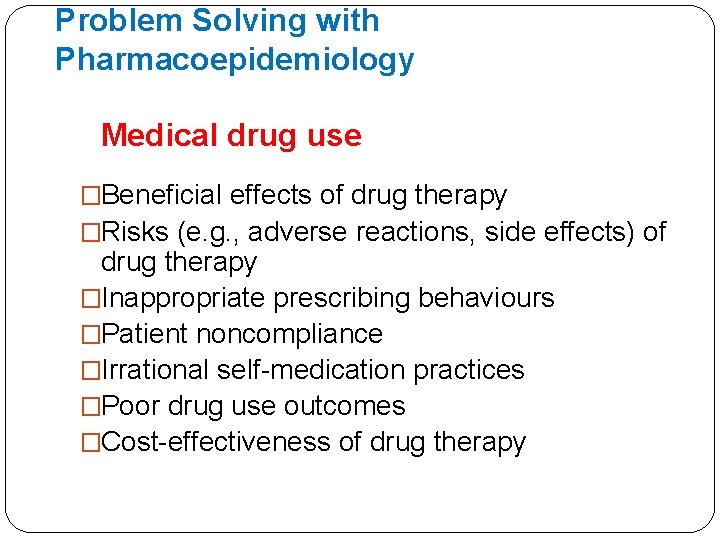 Problem Solving with Pharmacoepidemiology

Medical drug use

□Beneficial effects of drug therapy
□Risks (e.g., adverse reactions, side effects) of drug therapy
□Inappropriate prescribing behaviours
□Patient noncompliance
□Irrational self-medication practices
□Poor drug use outcomes
□Cost-effectiveness of drug therapy